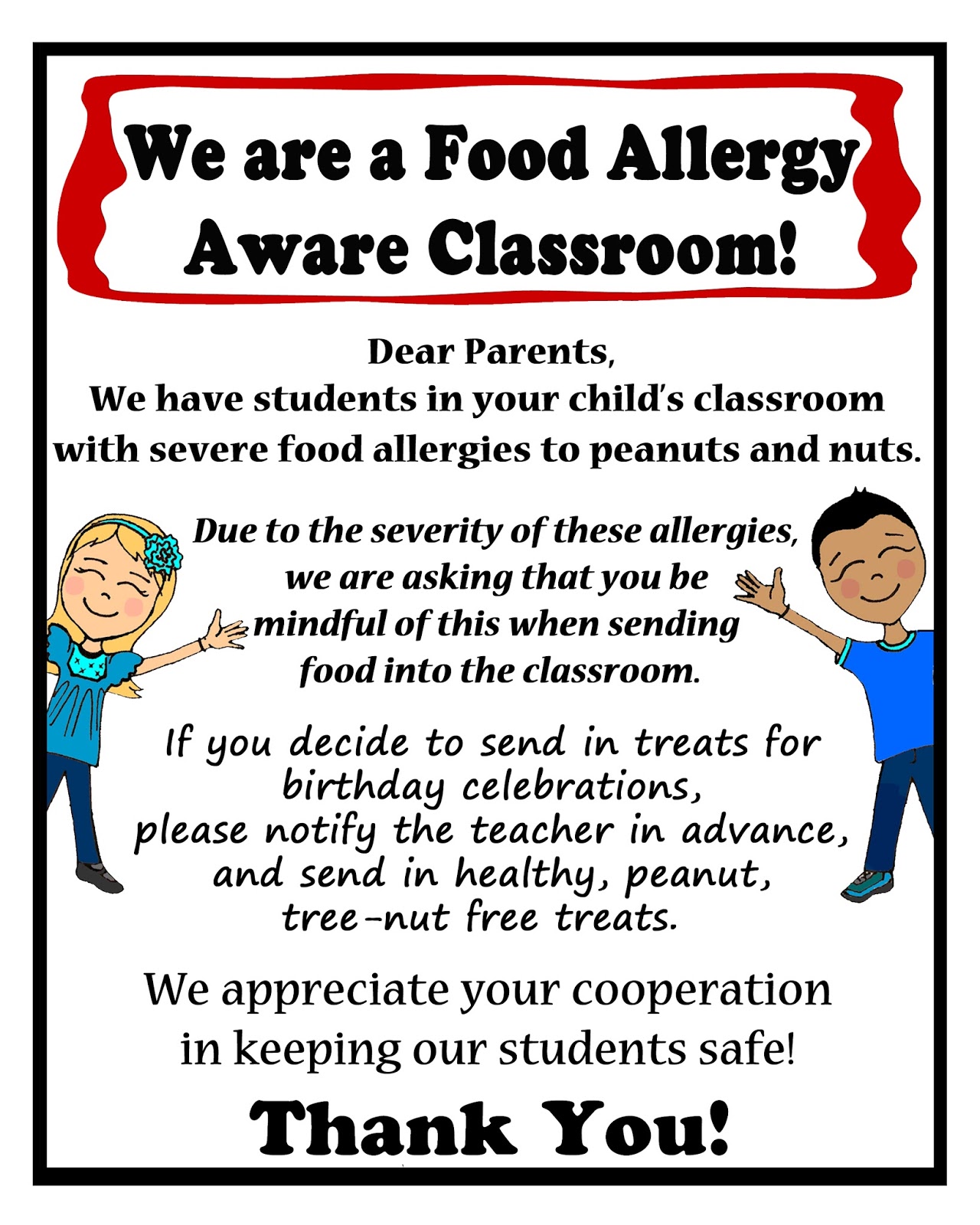 We are a Food Allergy Aware Classroom!

Dear Parents,
We have students in your child's classroom with severe food allergies to peanuts and nuts.

Due to the severity of these allergies, we are asking that you be mindful of this when sending food into the classroom.

If you decide to send in treats for birthday celebrations, please notify the teacher in advance, and send in healthy, peanut, tree-nut free treats.

We appreciate your cooperation in keeping our students safe!

Thank You!